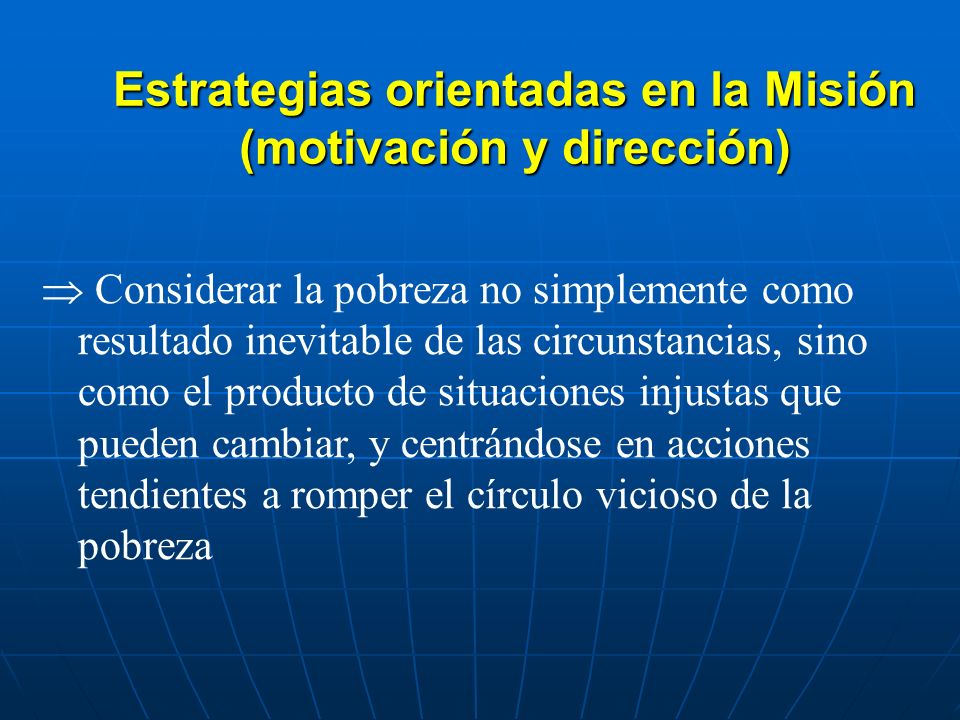 Estrategias orientadas en la Misión (motivación y dirección)

$\Rightarrow$ Considerar la pobreza no simplemente como resultado inevitable de las circunstancias, sino como el producto de situaciones injustas que pueden cambiar, y centrándose en acciones tendientes a romper el círculo vicioso de la pobreza